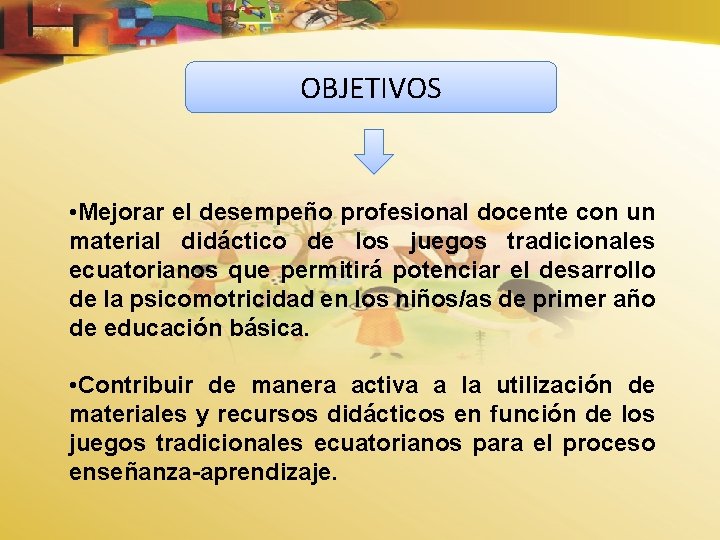 OBJETIVOS

•Mejorar el desempeño profesional docente con un material didáctico de los juegos tradicionales ecuatorianos que permitirá potenciar el desarrollo de la psicomotricidad en los niños/as de primer año de educación básica.

•Contribuir de manera activa a la utilización de materiales y recursos didácticos en función de los juegos tradicionales ecuatorianos para el proceso enseñanza-aprendizaje.